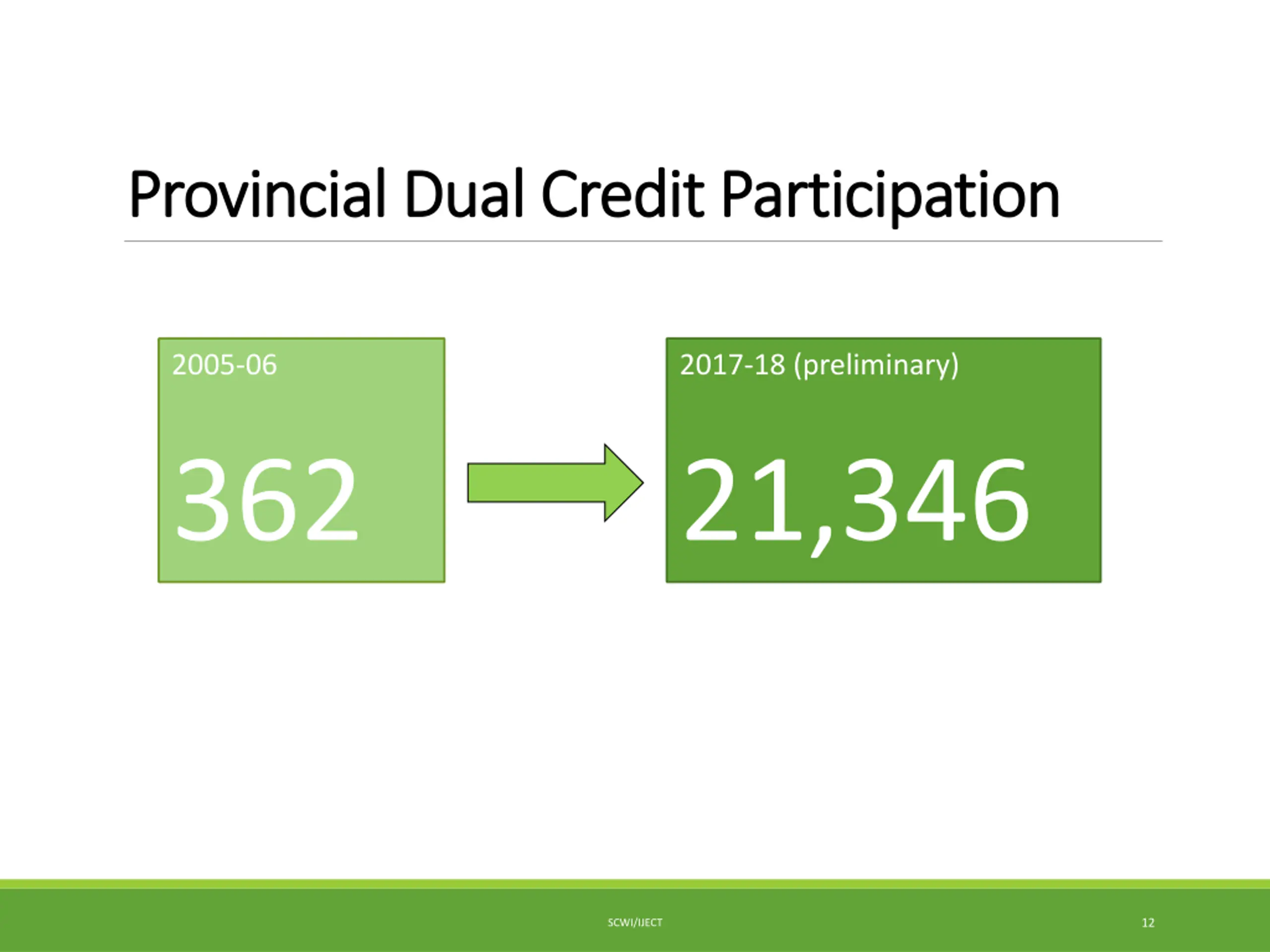 Provincial Dual Credit Participation

2005-06

362

2017-18 (preliminary)

21,346

SCWI/IJECT

12